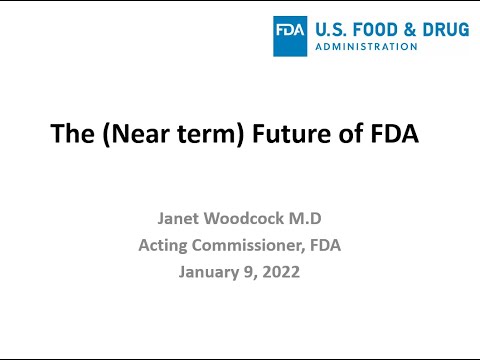 FDA U.S. FOOD & DRUG ADMINISTRATION

The (Near term) Future of FDA

Janet Woodcock M.D
Acting Commissioner, FDA
January 9, 2022